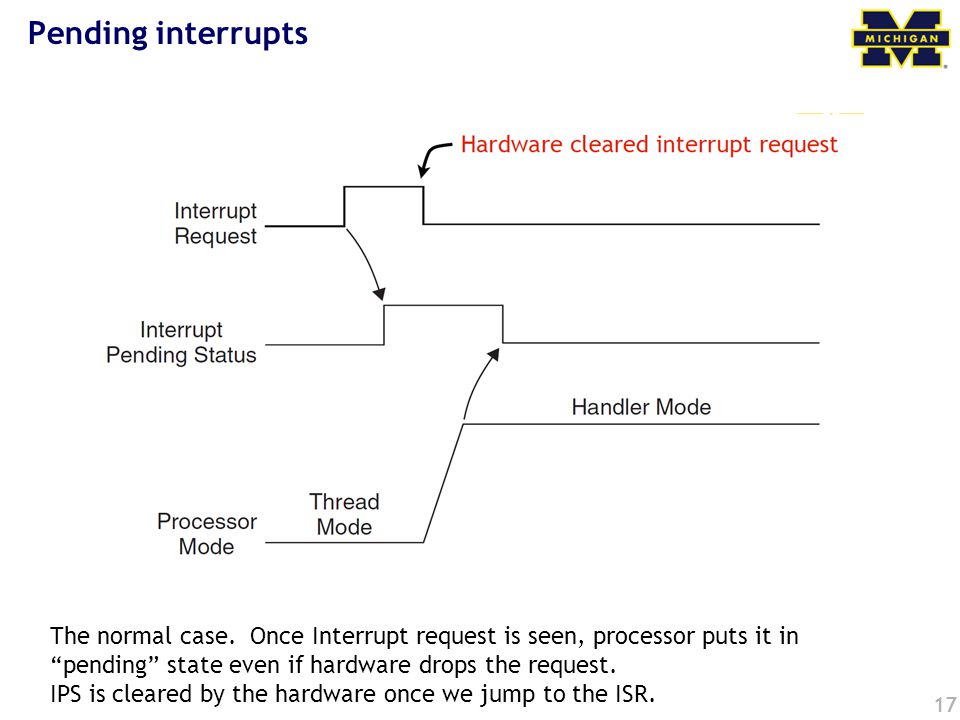 Pending interrupts

MICHIGAN

Hardware cleared interrupt request

Interrupt Request

Interrupt Pending Status

Handler Mode

Thread Mode

Processor Mode

The normal case. Once Interrupt request is seen, processor puts it in “pending” state even if hardware drops the request.
IPS is cleared by the hardware once we jump to the ISR.

17